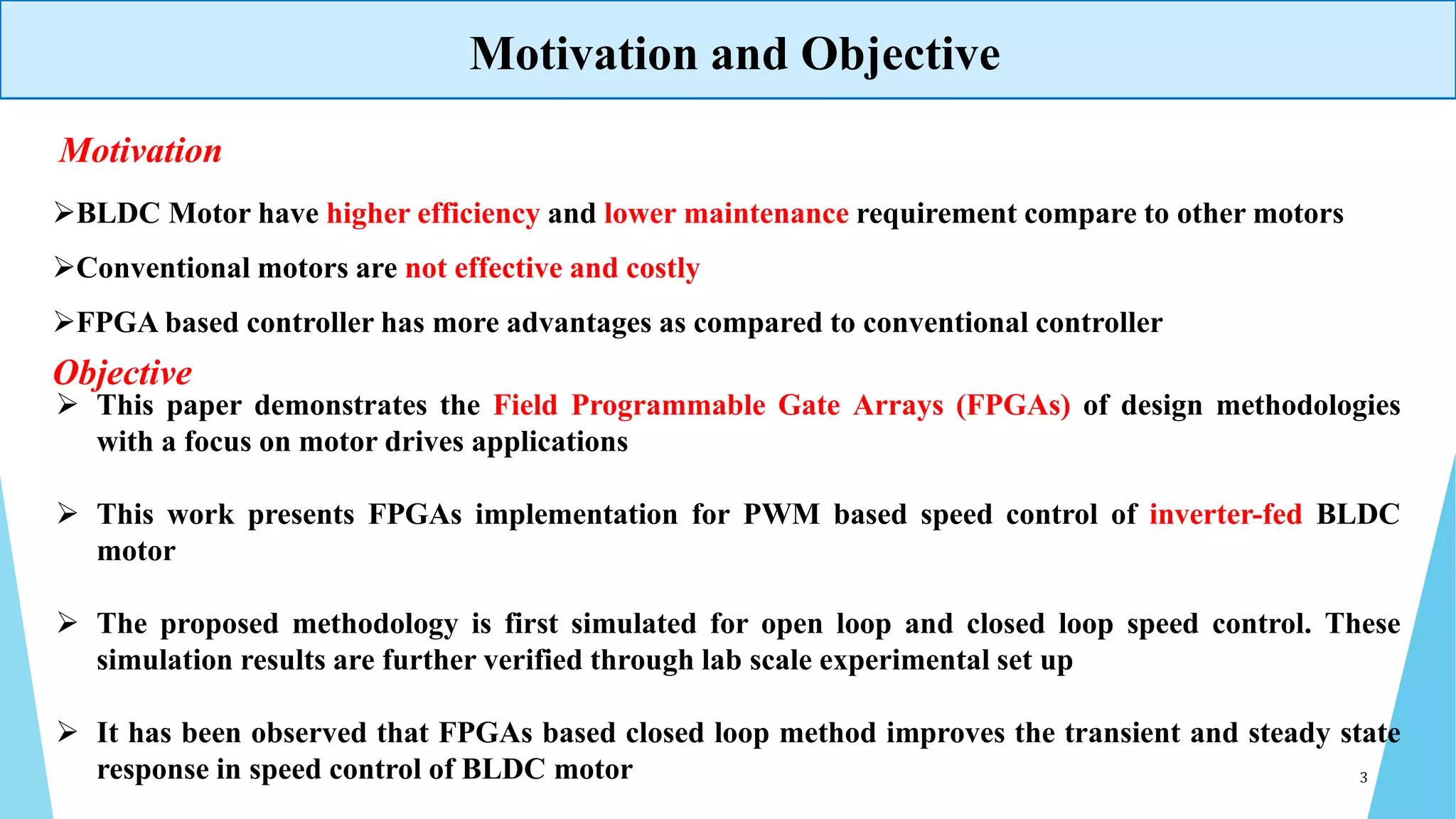 Motivation and Objective

Motivation

➢BLDC Motor have higher efficiency and lower maintenance requirement compare to other motors

➢Conventional motors are not effective and costly

➢FPGA based controller has more advantages as compared to conventional controller

Objective

➢ This paper demonstrates the Field Programmable Gate Arrays (FPGAs) of design methodologies with a focus on motor drives applications

➢ This work presents FPGAs implementation for PWM based speed control of inverter-fed BLDC motor

➢ The proposed methodology is first simulated for open loop and closed loop speed control. These simulation results are further verified through lab scale experimental set up

➢ It has been observed that FPGAs based closed loop method improves the transient and steady state response in speed control of BLDC motor

3